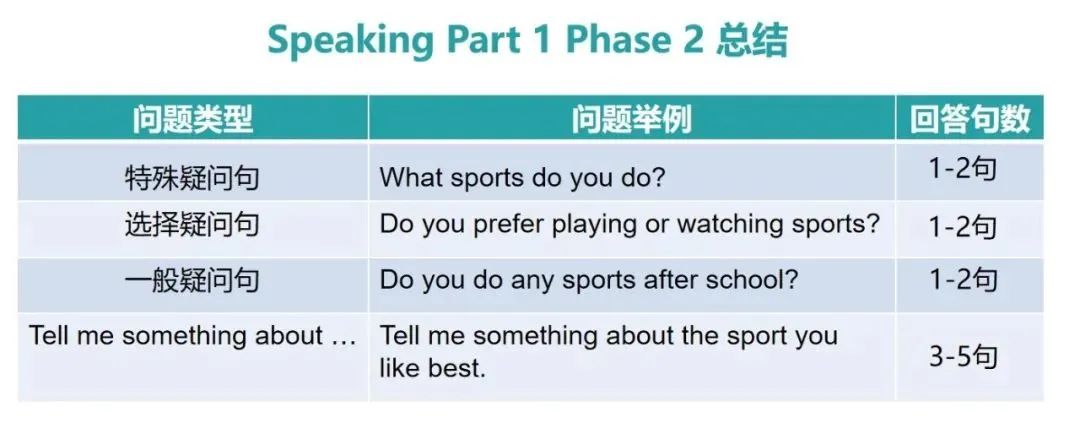 Speaking Part 1 Phase 2 总结

| 问题类型 | 问题举例 | 回答句数 |
|---|---|---|
| 特殊疑问句 | What sports do you do? | 1-2句 |
| 选择疑问句 | Do you prefer playing or watching sports? | 1-2句 |
| 一般疑问句 | Do you do any sports after school? | 1-2句 |
| Tell me something about … | Tell me something about the sport you like best. | 3-5句 |